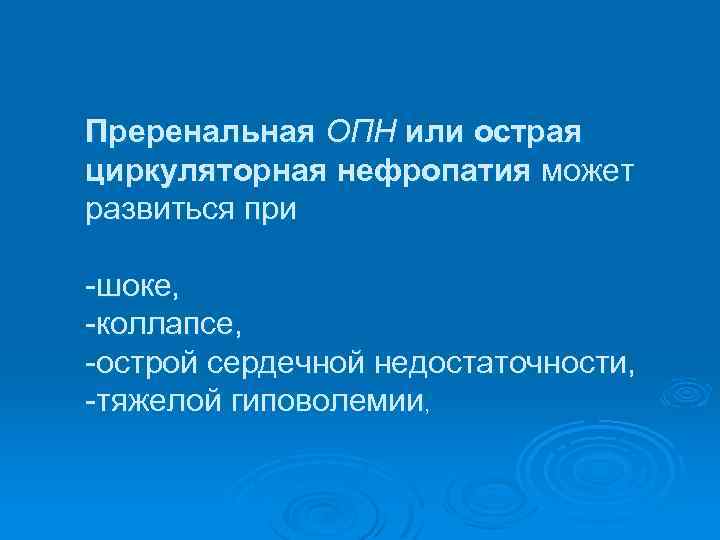 Преренальная ОПН или острая циркуляторная нефропатия может развиться при

-шоке,
-коллапсе,
-острой сердечной недостаточности,
-тяжелой гиповолемии,